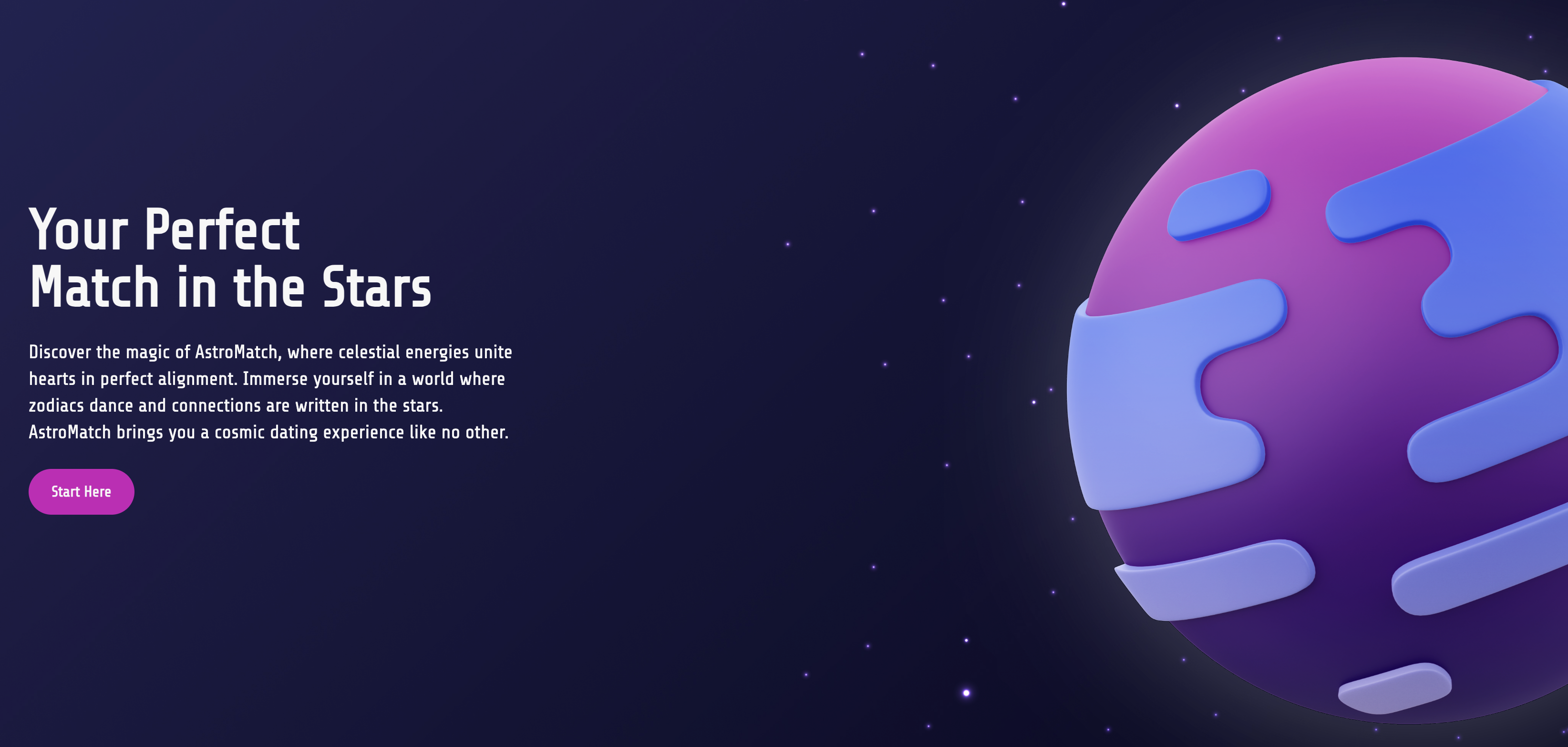 Your Perfect
Match in the Stars

Discover the magic of AstroMatch, where celestial energies unite hearts in perfect alignment. Immerse yourself in a world where zodiacs dance and connections are written in the stars. AstroMatch brings you a cosmic dating experience like no other.

Start Here